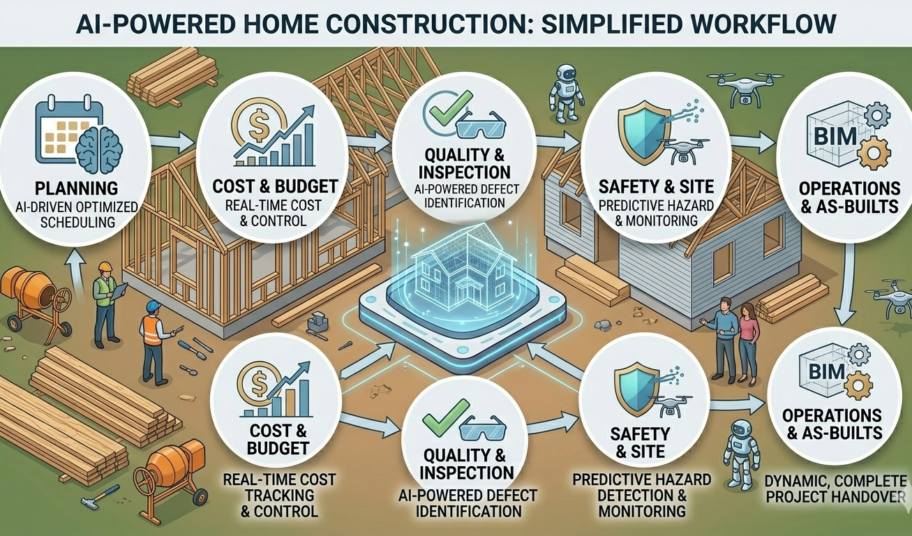 AI-POWERED HOME CONSTRUCTION: SIMPLIFIED WORKFLOW

PLANNING
AI-DRIVEN OPTIMIZED SCHEDULING

COST & BUDGET
REAL-TIME COST & CONTROL

QUALITY & INSPECTION
AI-POWERED DEFECT IDENTIFICATION

SAFETY & SITE
PREDICTIVE HAZARD & MONITORING

BIM
OPERATIONS & AS-BUILTS

COST & BUDGET
REAL-TIME COST TRACKING & CONTROL

QUALITY & INSPECTION
AI-POWERED DEFECT IDENTIFICATION

SAFETY & SITE
PREDICTIVE HAZARD DETECTION & MONITORING

BIM
OPERATIONS & AS-BUILTS
DYNAMIC, COMPLETE PROJECT HANDOVER